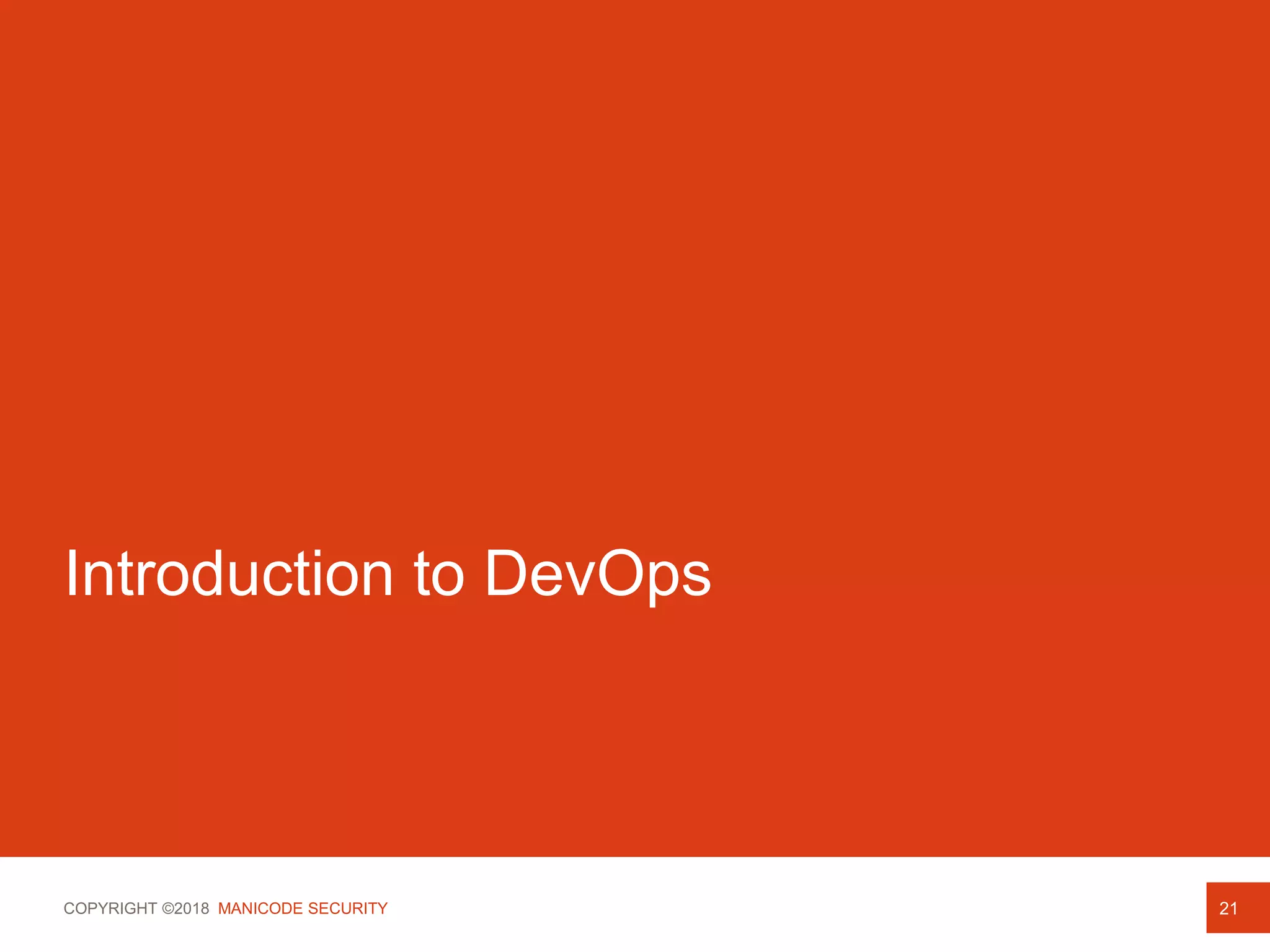 Introduction to DevOps

COPYRIGHT ©2018 MANICODE SECURITY

21